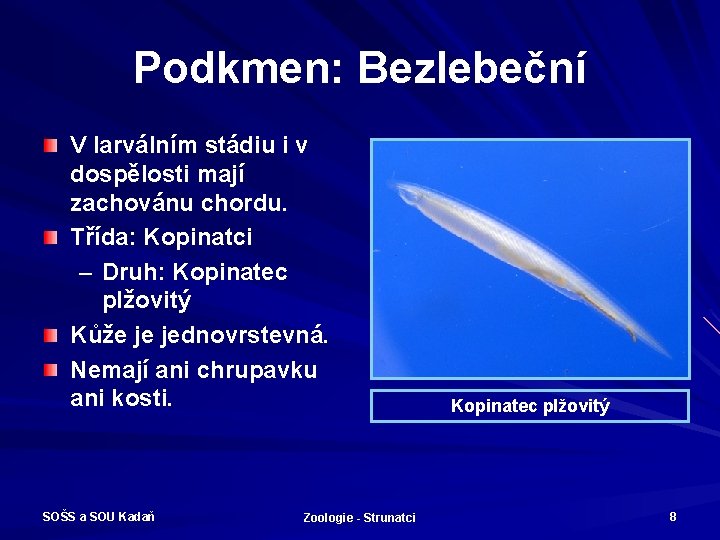 Podkmen: Bezlebeční

V larválním stádiu i v dospělosti mají zachovánu chordu.

Třída: Kopinatci

– Druh: Kopinatec plžovitý

Kůže je jednovrstevná.

Nemají ani chrupavku ani kosti.

Kopinatec plžovitý

SOŠS a SOU Kadaň

Zoologie - Strunatci

8